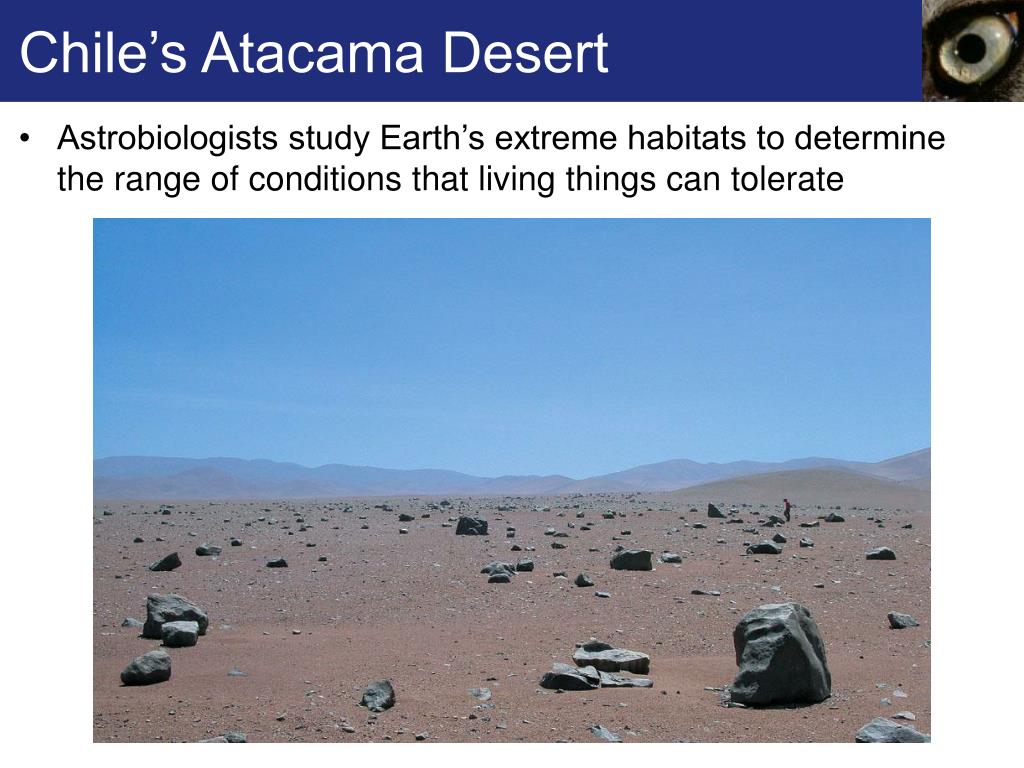 Chile’s Atacama Desert

• Astrobiologists study Earth’s extreme habitats to determine the range of conditions that living things can tolerate